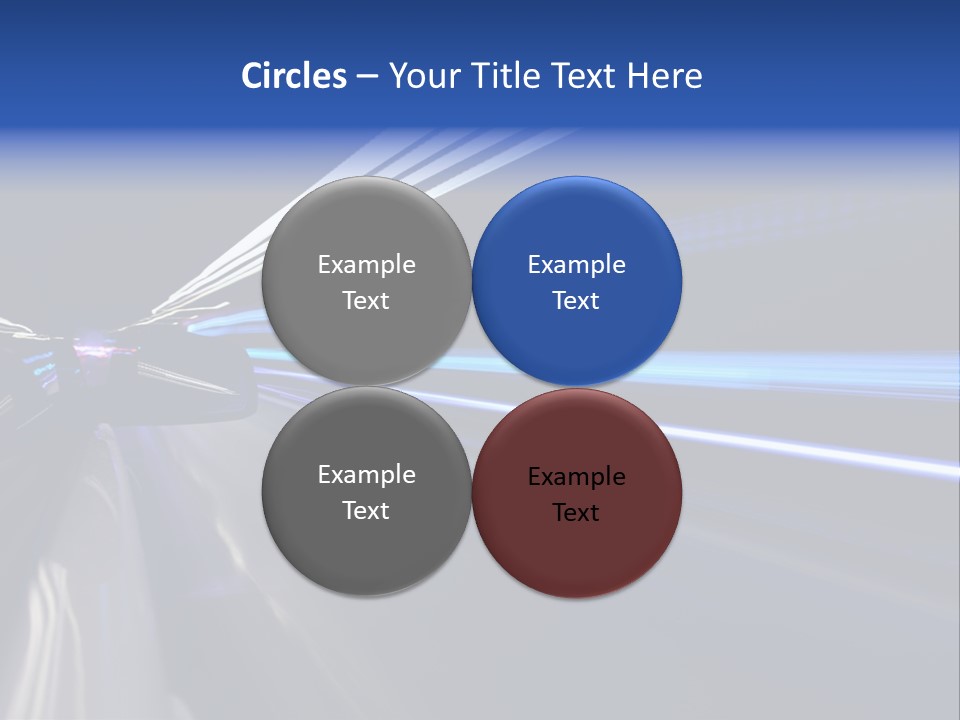 Circles – Your Title Text Here

Example Text

Example Text

Example Text

Example Text